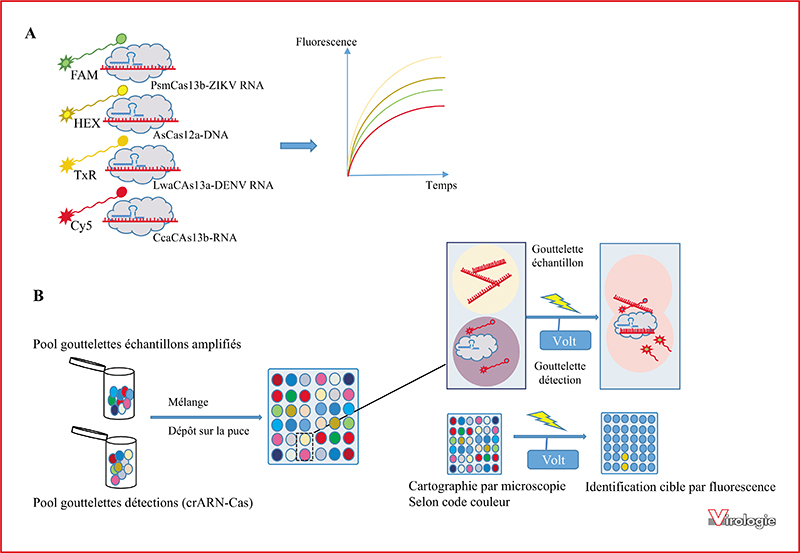 A

FAM
PsmCas13b-ZIKV RNA

HEX
AsCas12a-DNA

TxR
LwaCAs13a-DENV RNA

Cy5
CcaCAs13b-RNA

Fluorescence

Temps

B

Pool gouttelettes échantillons amplifiés

Mélange

Dépôt sur la puce

Pool gouttelettes détections (crARN-Cas)

Gouttelette échantillon

Volt

Gouttelette détection

Volt

Cartographie par microscopie Selon code couleur

Identification cible par fluorescence

Virologie